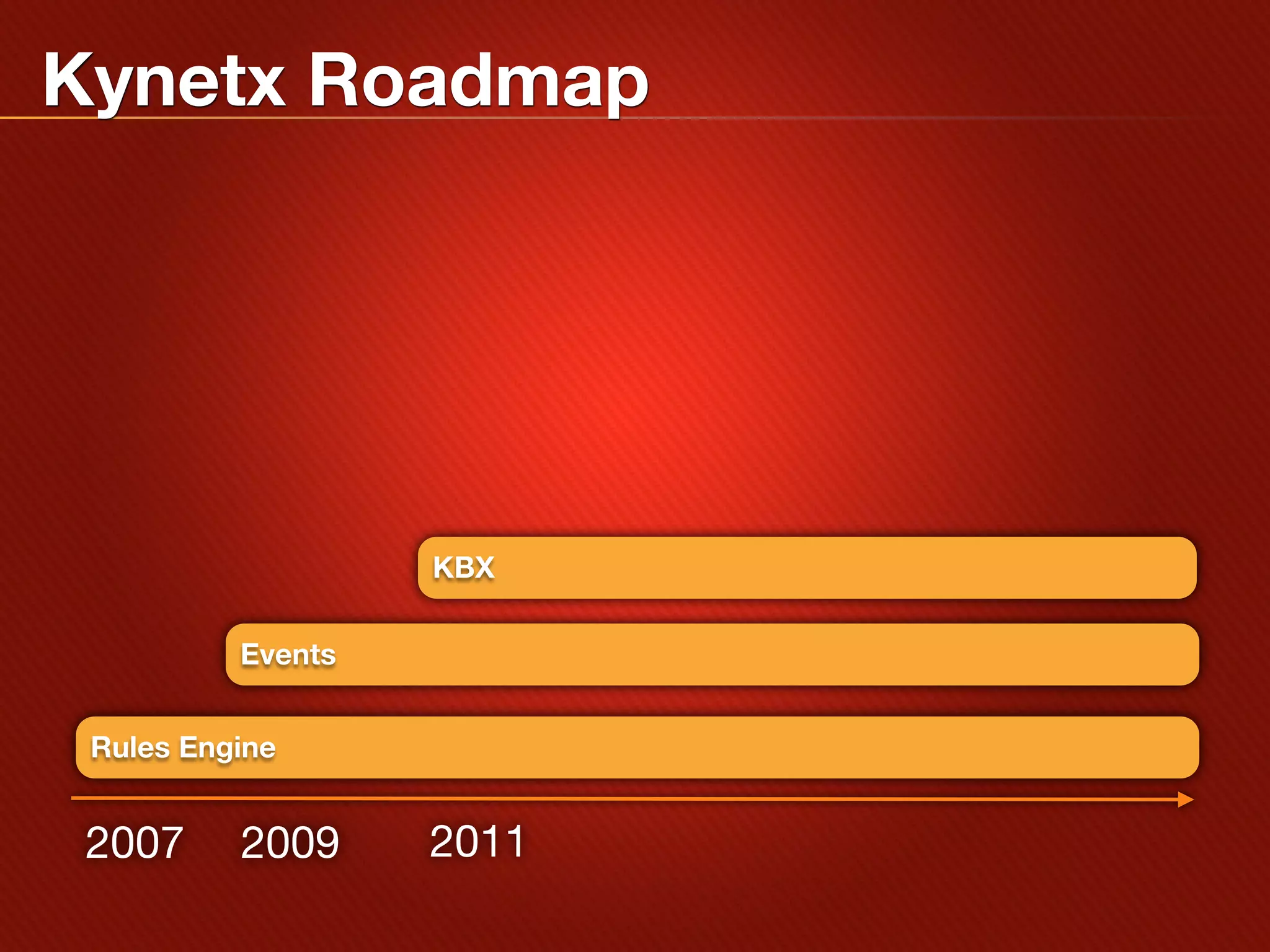 Kynetx Roadmap

KBX

Events

Rules Engine

2007 2009 2011